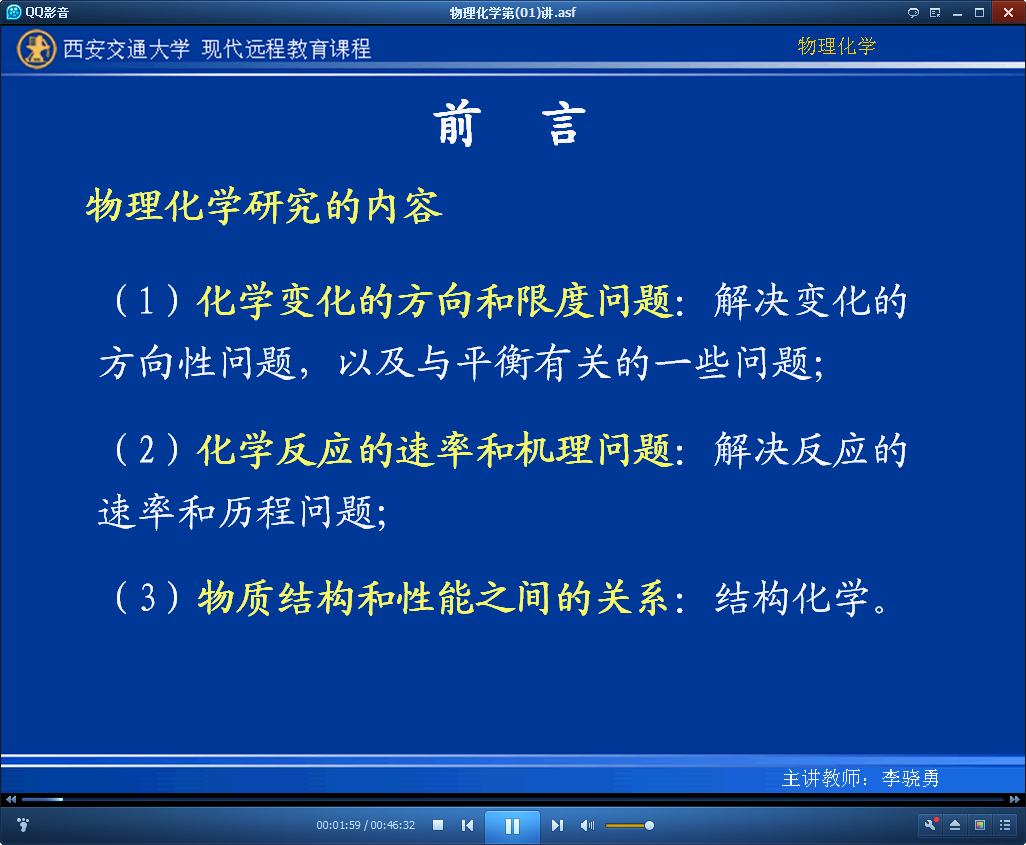 QQ影音

物理化学第(01)讲.asf

西安交通大学 现代远程教育课程

物理化学

前 言

物理化学研究的内容

（1）化学变化的方向和限度问题：解决变化的方向性问题，以及与平衡有关的一些问题；

（2）化学反应的速率和机理问题：解决反应的速率和历程问题；

（3）物质结构和性能之间的关系：结构化学。

主讲教师：李晓勇

00:01:59 / 00:46:32